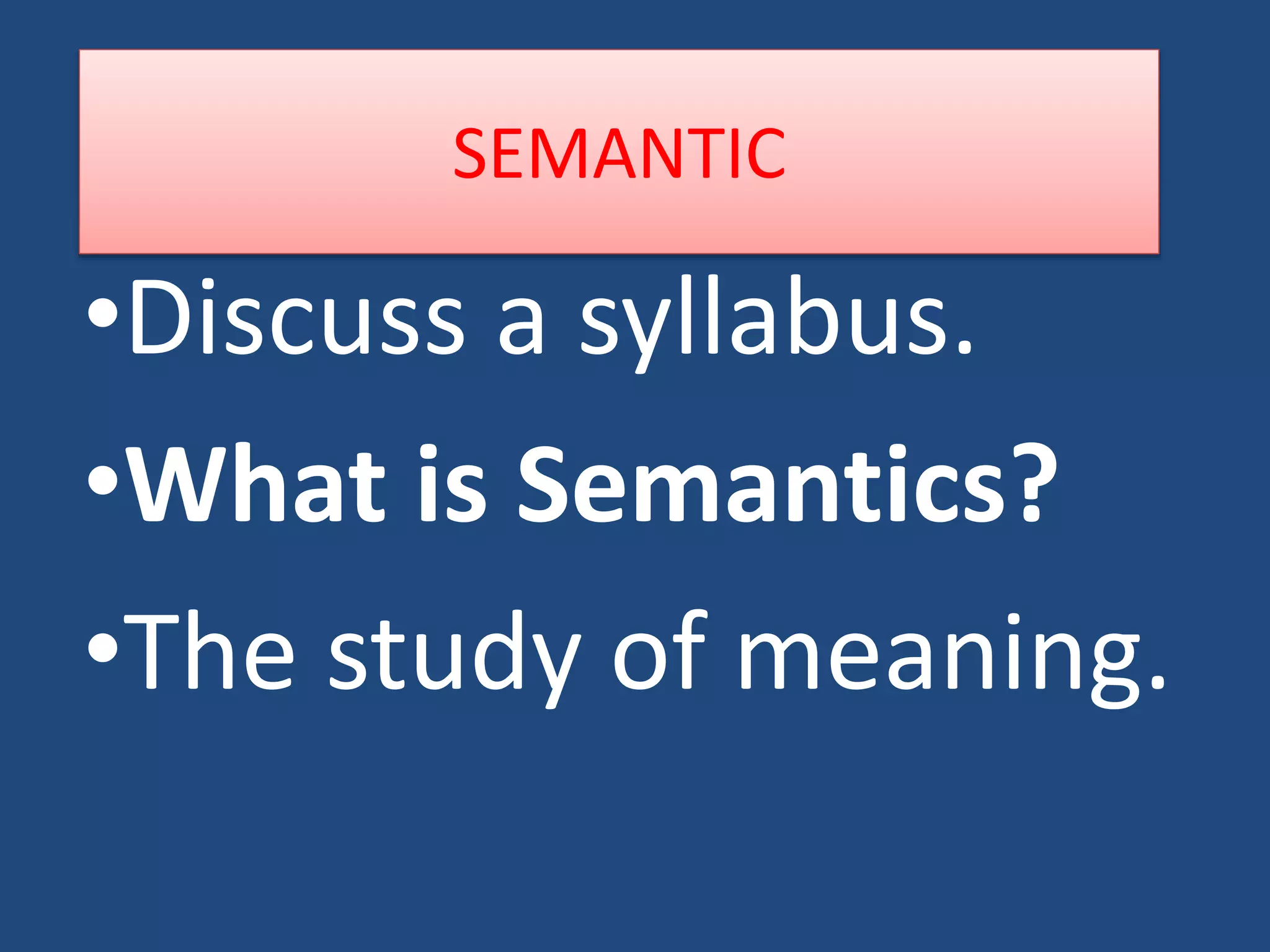 SEMANTIC

•Discuss a syllabus.

•What is Semantics?

•The study of meaning.